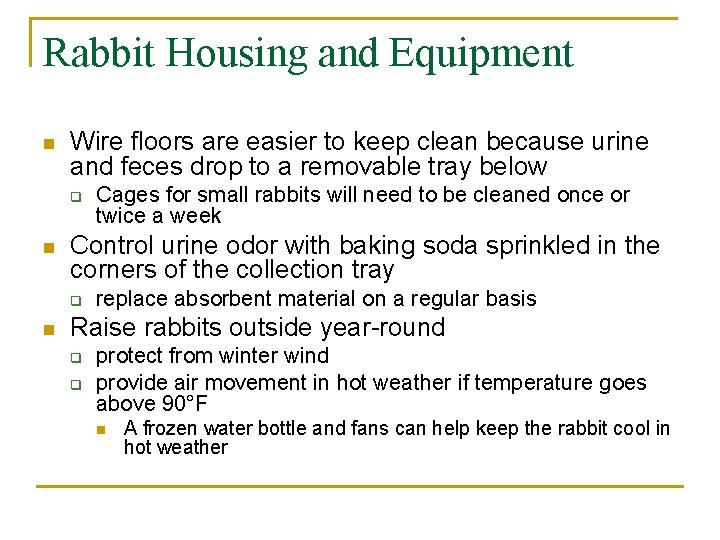 Rabbit Housing and Equipment

- Wire floors are easier to keep clean because urine and feces drop to a removable tray below
  - Cages for small rabbits will need to be cleaned once or twice a week
- Control urine odor with baking soda sprinkled in the corners of the collection tray
  - replace absorbent material on a regular basis
- Raise rabbits outside year-round
  - protect from winter wind
  - provide air movement in hot weather if temperature goes above 90°F
    - A frozen water bottle and fans can help keep the rabbit cool in hot weather